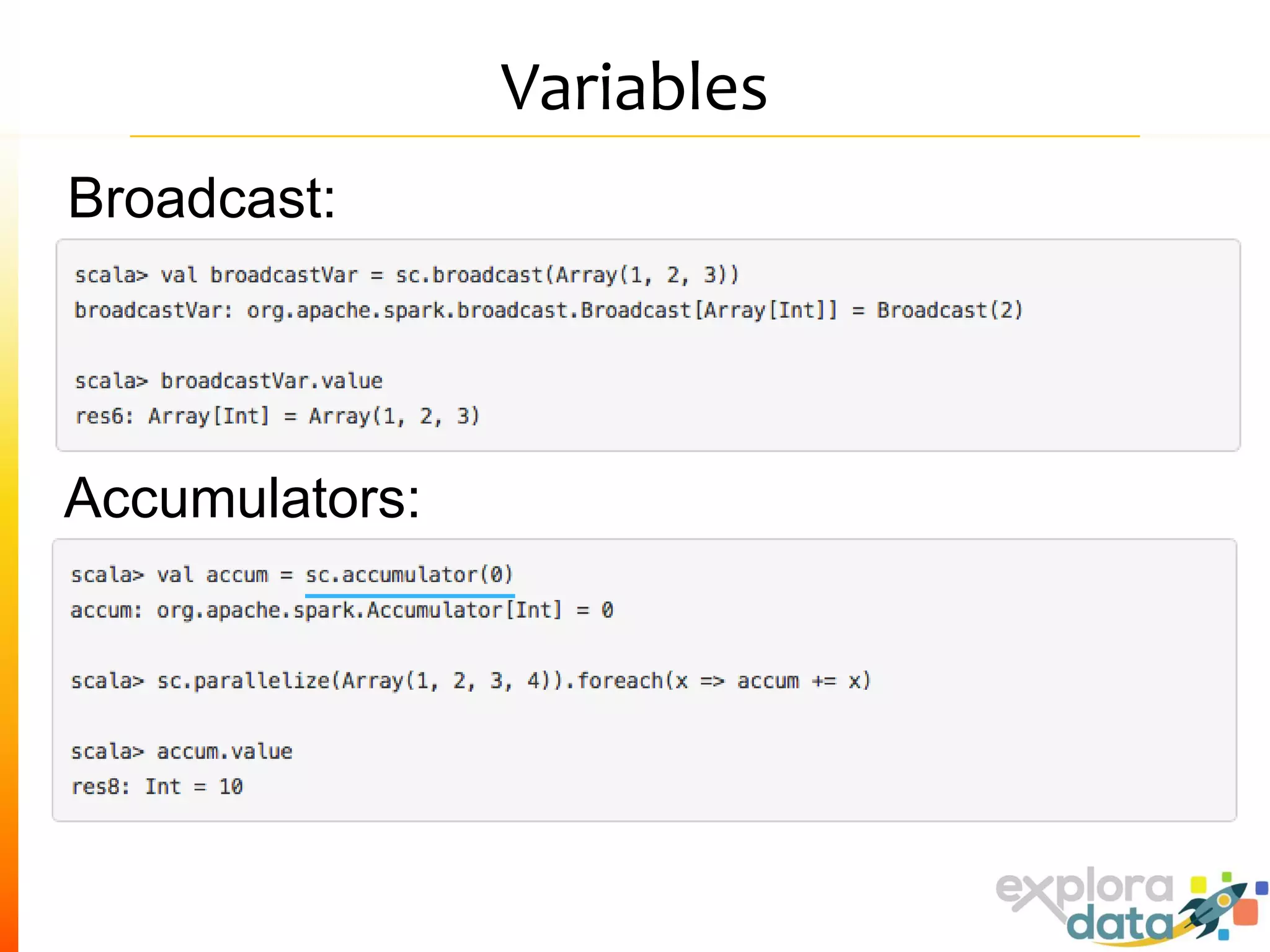 Variables

Broadcast:

scala> val broadcastVar = sc.broadcast(Array(1, 2, 3))
broadcastVar: org.apache.spark.broadcast.Broadcast[Array[Int]] = Broadcast(2)

scala> broadcastVar.value
res6: Array[Int] = Array(1, 2, 3)

Accumulators:

scala> val accum = sc.accumulator(0)
accum: org.apache.spark.Accumulator[Int] = 0

scala> sc.parallelize(Array(1, 2, 3, 4)).foreach(x => accum += x)

scala> accum.value
res8: Int = 10

explora data